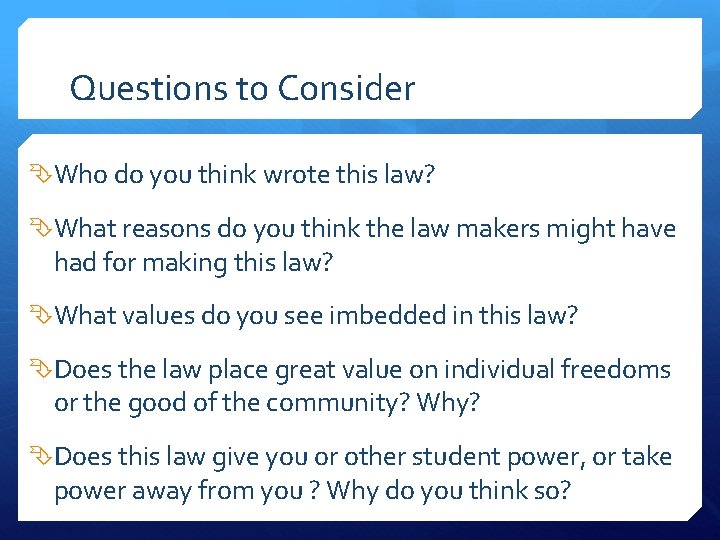 Questions to Consider

Who do you think wrote this law?

What reasons do you think the law makers might have had for making this law?

What values do you see imbedded in this law?

Does the law place great value on individual freedoms or the good of the community? Why?

Does this law give you or other student power, or take power away from you ? Why do you think so?